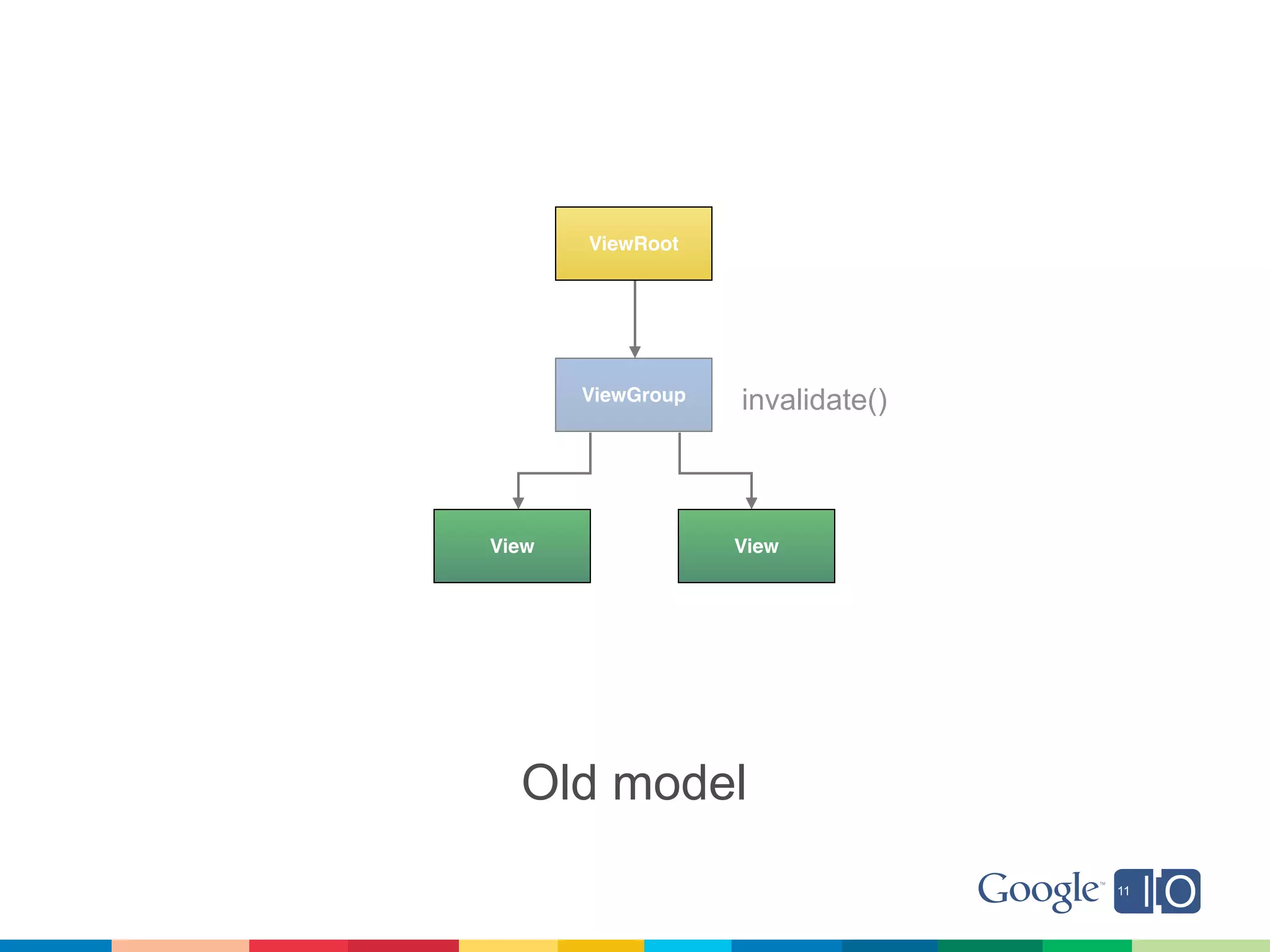 ViewRoot

ViewGroup

invalidate()

View

View

Old model

Google™ 11 IO